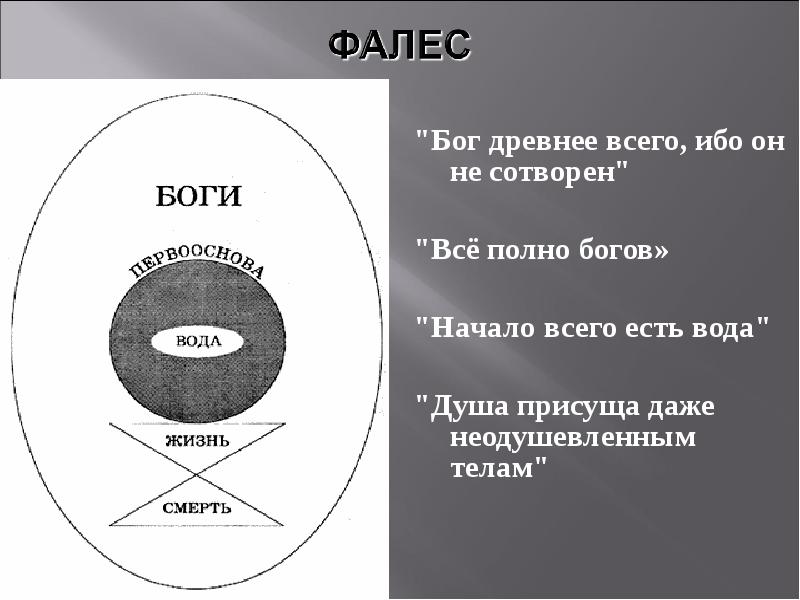 ФАЛЕС

БОГИ

ПЕРВООСНОВА

ВОДА

ЖИЗНЬ

СМЕРТЬ

"Бог древнее всего, ибо он не сотворен"

"Всё полно богов»

"Начало всего есть вода"

"Душа присуща даже неодушевленным телам"